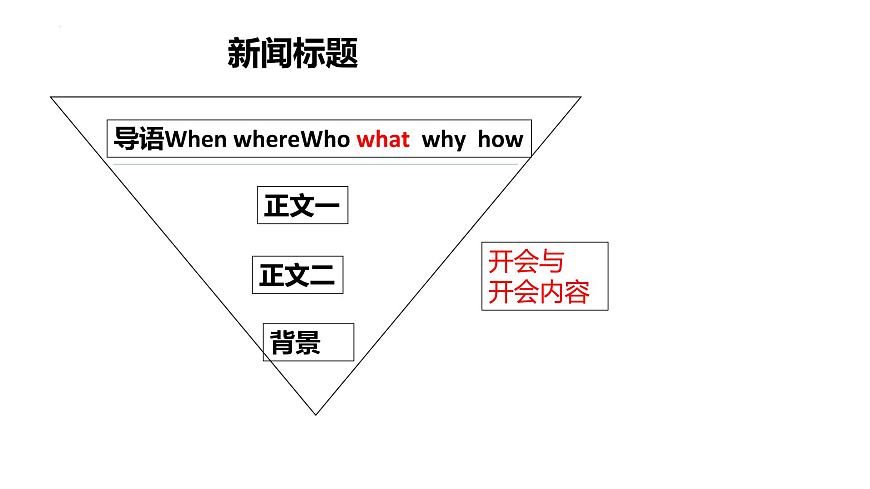 新闻标题

导语When whereWho what why how

正文一

正文二

背景

开会与
开会内容